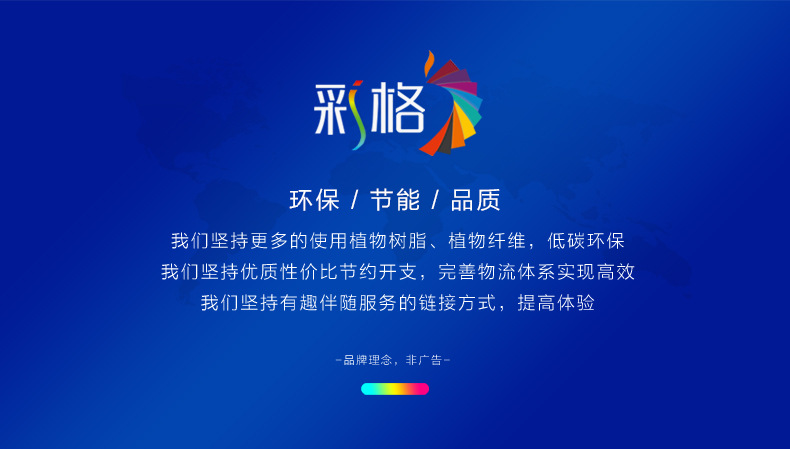 彩格

环保 / 节能 / 品质

我们坚持更多的使用植物树脂、植物纤维，低碳环保
我们坚持优质性价比节约开支，完善物流体系实现高效
我们坚持有趣伴随服务的链接方式，提高体验

-品牌理念，非广告-